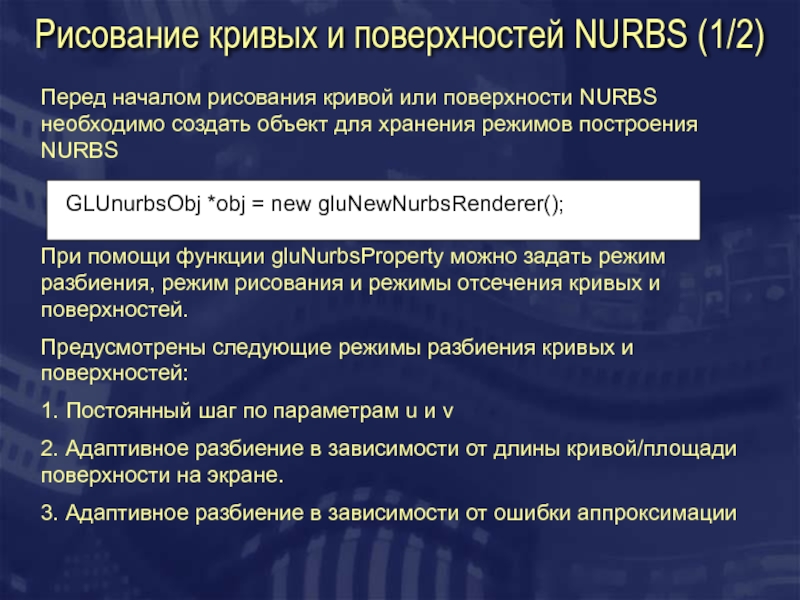 Рисование кривых и поверхностей NURBS (1/2)

Перед началом рисования кривой или поверхности NURBS необходимо создать объект для хранения режимов построения NURBS

GLUnurbsObj *obj = new gluNewNurbsRenderer();

При помощи функции gluNurbsProperty можно задать режим разбиения, режим рисования и режимы отсечения кривых и поверхностей.

Предусмотрены следующие режимы разбиения кривых и поверхностей:

1. Постоянный шаг по параметрам u и v

2. Адаптивное разбиение в зависимости от длины кривой/площади поверхности на экране.

3. Адаптивное разбиение в зависимости от ошибки аппроксимации